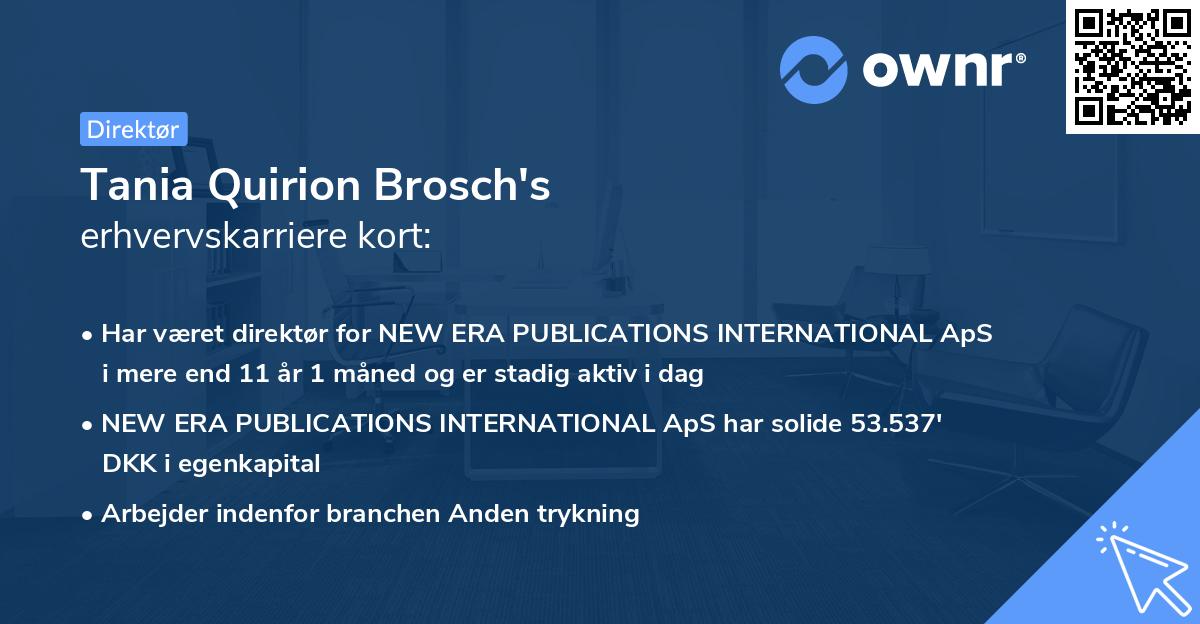 ownr®

Direktør

Tania Quirion Brosch's
erhvervskarriere kort:

• Har været direktør for NEW ERA PUBLICATIONS INTERNATIONAL ApS i mere end 11 år 1 måned og er stadig aktiv i dag

• NEW ERA PUBLICATIONS INTERNATIONAL ApS har solide 53.537' DKK i egenkapital

• Arbejder indenfor branchen Anden trykning